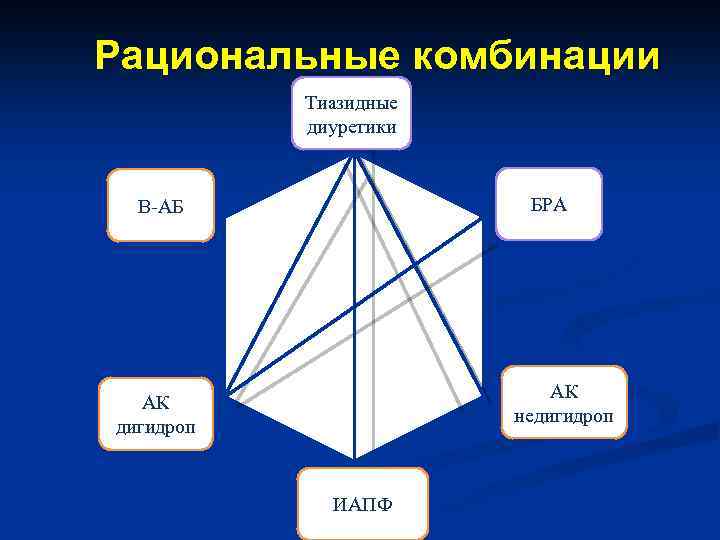 Рациональные комбинации

Тиазидные диуретики

В-АБ

БРА

АК дигидроп

АК недигидроп

ИАПФ